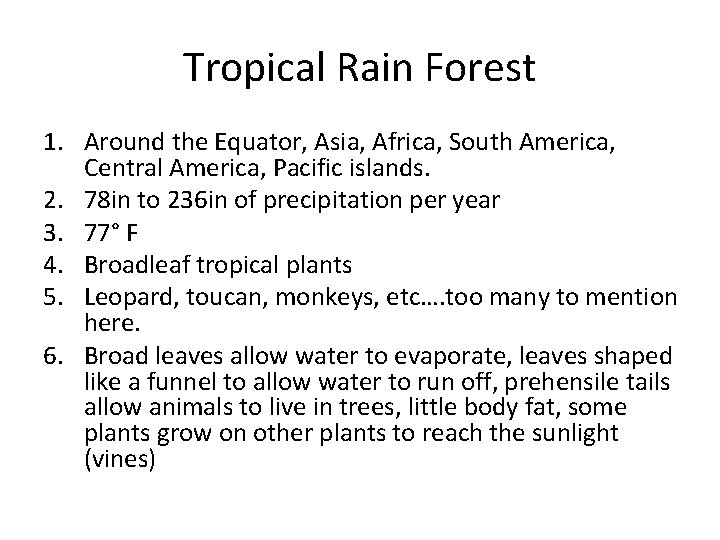 Tropical Rain Forest

1. Around the Equator, Asia, Africa, South America, Central America, Pacific islands.
2. 78in to 236in of precipitation per year
3. 77° F
4. Broadleaf tropical plants
5. Leopard, toucan, monkeys, etc….too many to mention here.
6. Broad leaves allow water to evaporate, leaves shaped like a funnel to allow water to run off, prehensile tails allow animals to live in trees, little body fat, some plants grow on other plants to reach the sunlight (vines)